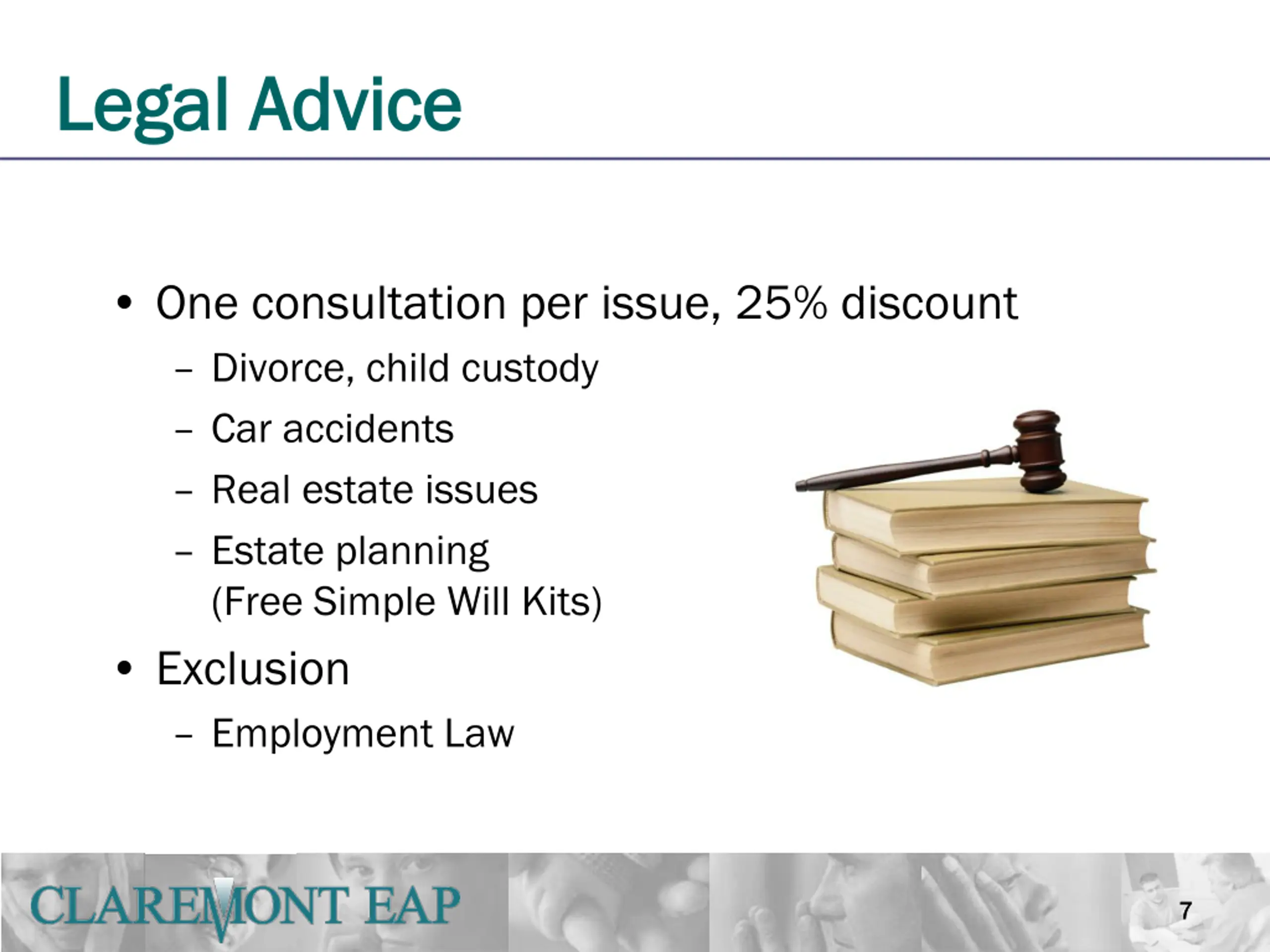 Legal Advice

• One consultation per issue, 25% discount
  – Divorce, child custody
  – Car accidents
  – Real estate issues
  – Estate planning (Free Simple Will Kits)
• Exclusion
  – Employment Law

CLAREMONT EAP

7